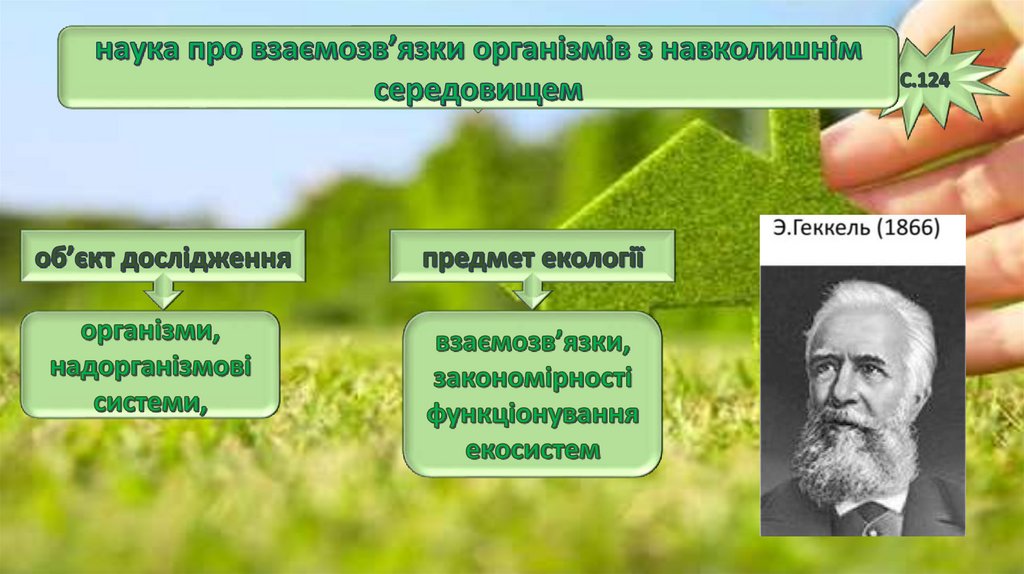 наука про взаємозв’язки організмів з навколишнім середовищем

С.124

об’єкт дослідження

організми, надорганізмові системи,

предмет екології

взаємозв’язки, закономірності функціонування екосистем

Э.Геккель (1866)